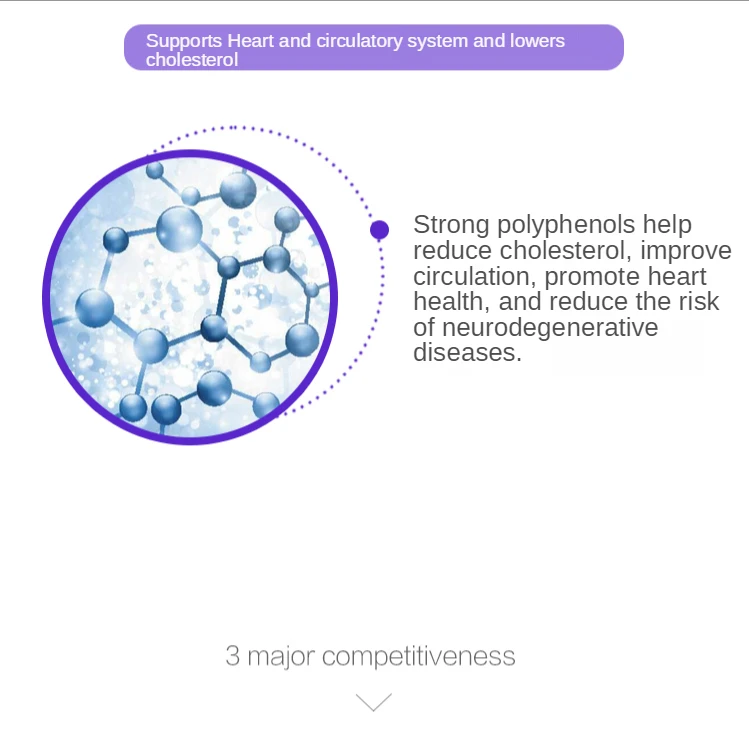 Supports Heart and circulatory system and lowers cholesterol

Strong polyphenols help reduce cholesterol, improve circulation, promote heart health, and reduce the risk of neurodegenerative diseases.

3 major competitiveness